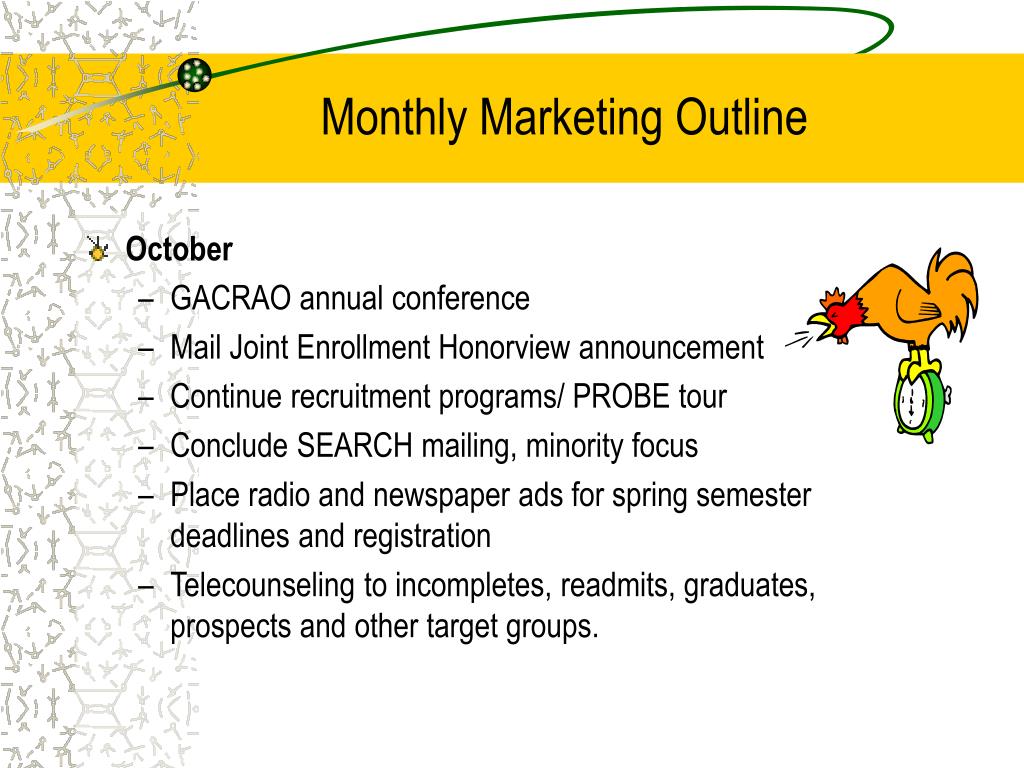 Monthly Marketing Outline

October
– GACRAO annual conference
– Mail Joint Enrollment Honorview announcement
– Continue recruitment programs/ PROBE tour
– Conclude SEARCH mailing, minority focus
– Place radio and newspaper ads for spring semester deadlines and registration
– Telecounseling to incompletes, readmits, graduates, prospects and other target groups.